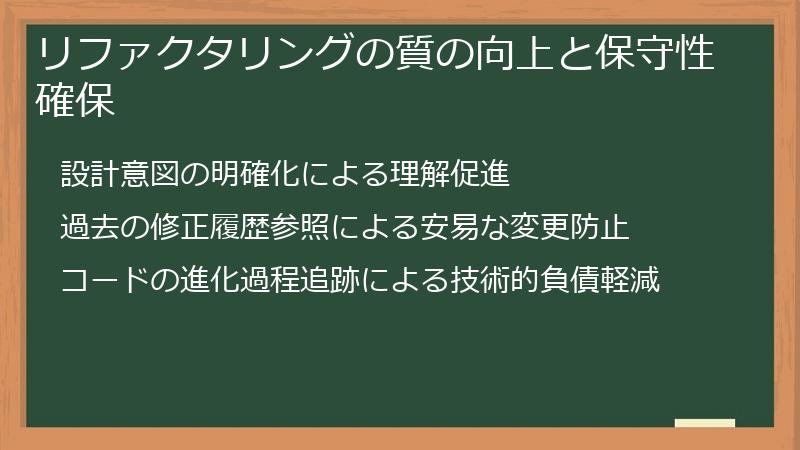 リファクタリングの質の向上と保守性確保

設計意図の明確化による理解促進

過去の修正履歴参照による安易な変更防止

コードの進化過程追跡による技術的負債軽減